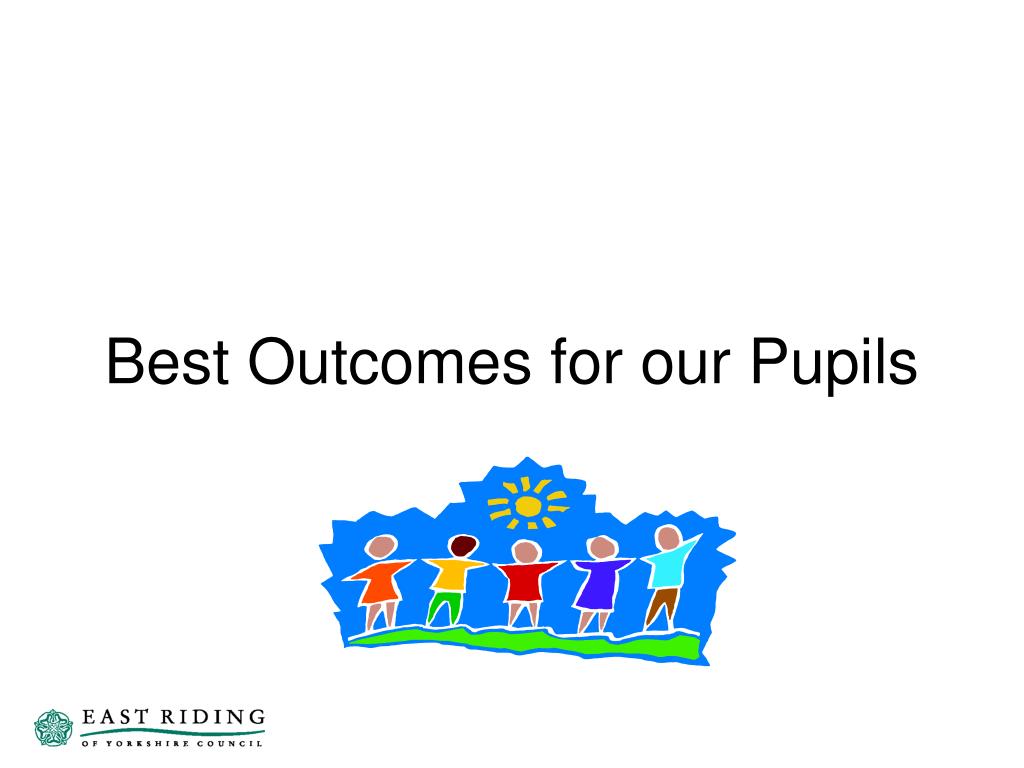 Best Outcomes for our Pupils

EAST RIDING
OF YORKSHIRE COUNCIL